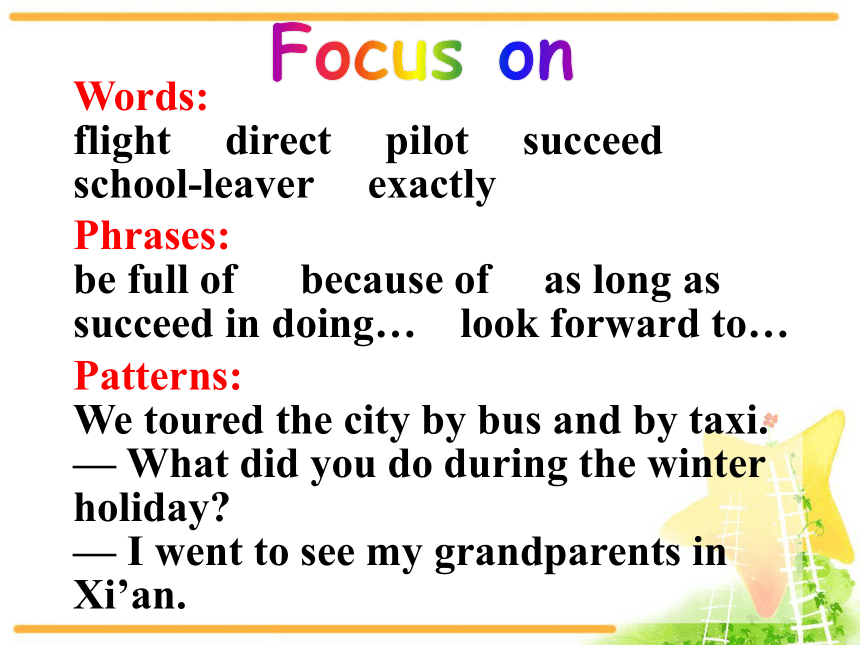 Focus on

Words:
flight direct pilot succeed school-leaver exactly

Phrases:
be full of because of as long as succeed in doing… look forward to…

Patterns:
We toured the city by bus and by taxi.
— What did you do during the winter holiday?
— I went to see my grandparents in Xi’an.